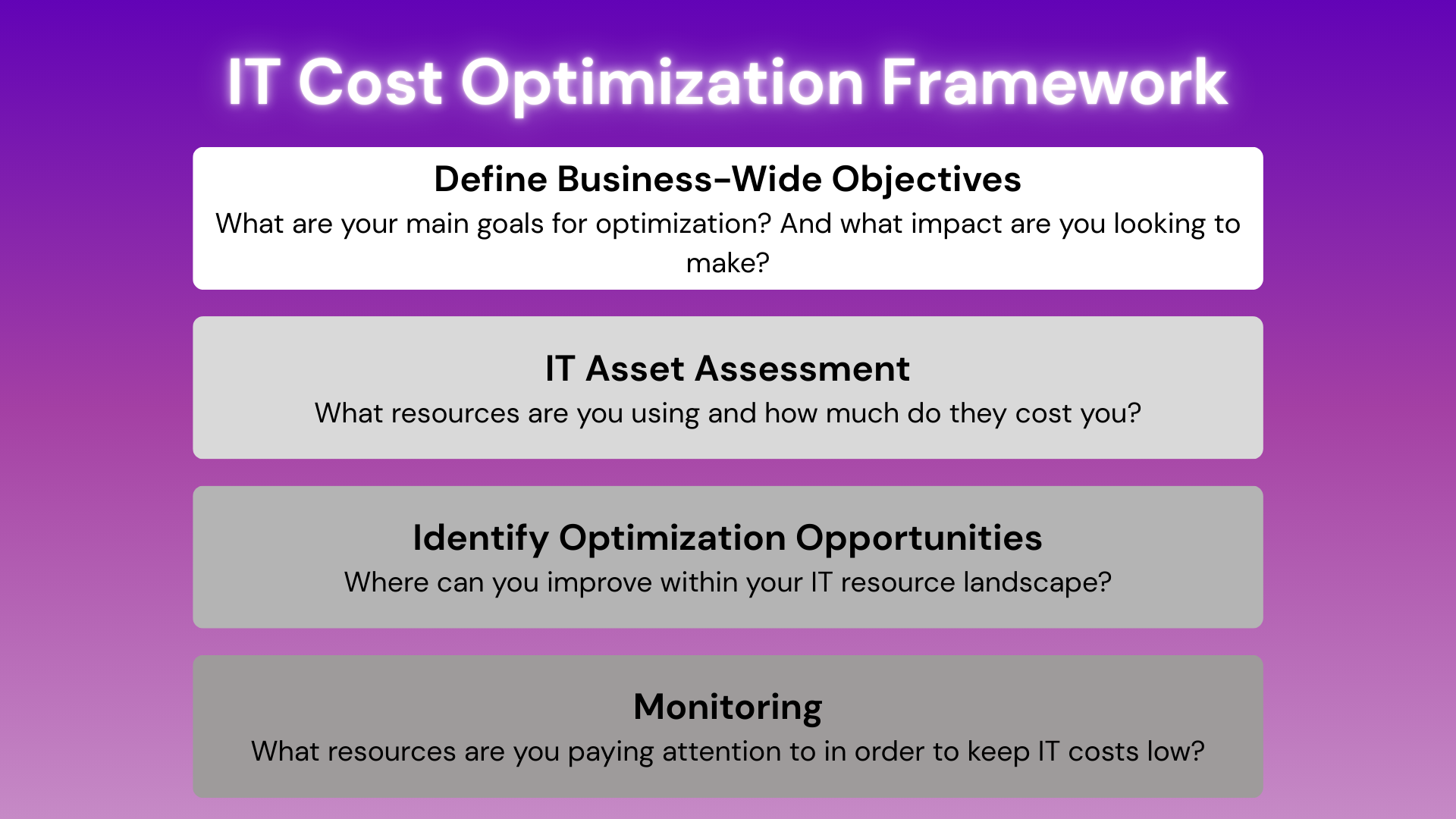 IT Cost Optimization Framework

Define Business-Wide Objectives
What are your main goals for optimization? And what impact are you looking to make?

IT Asset Assessment
What resources are you using and how much do they cost you?

Identify Optimization Opportunities
Where can you improve within your IT resource landscape?

Monitoring
What resources are you paying attention to in order to keep IT costs low?